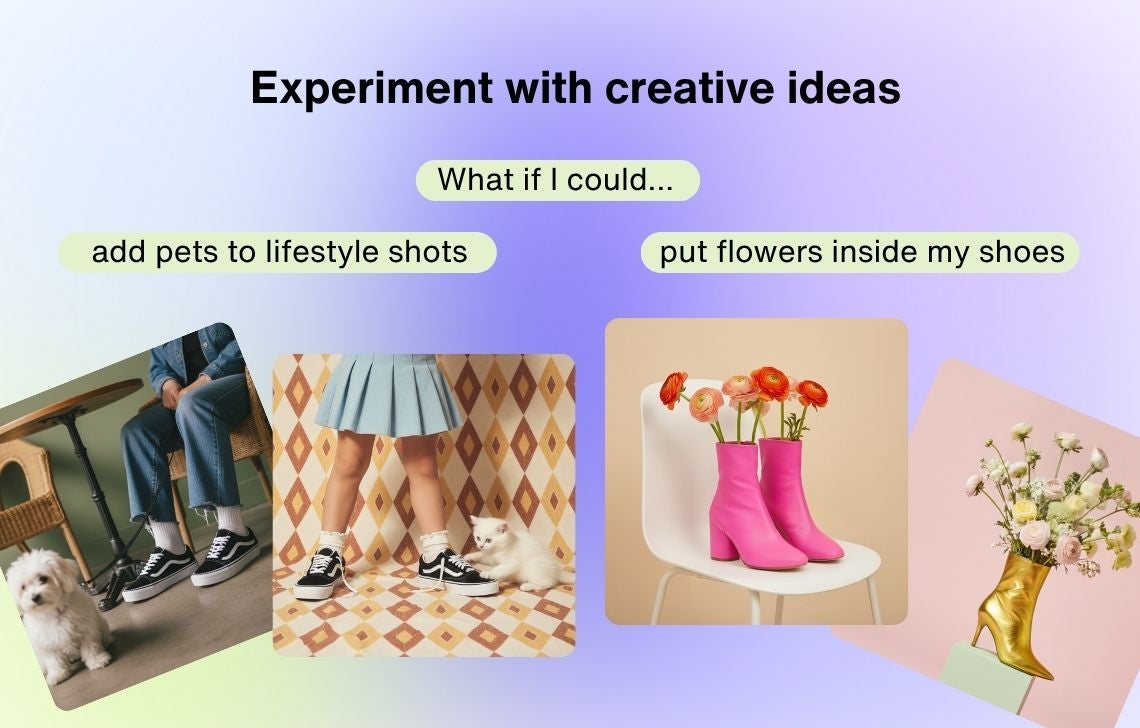 Experiment with creative ideas

What if I could...

add pets to lifestyle shots

put flowers inside my shoes